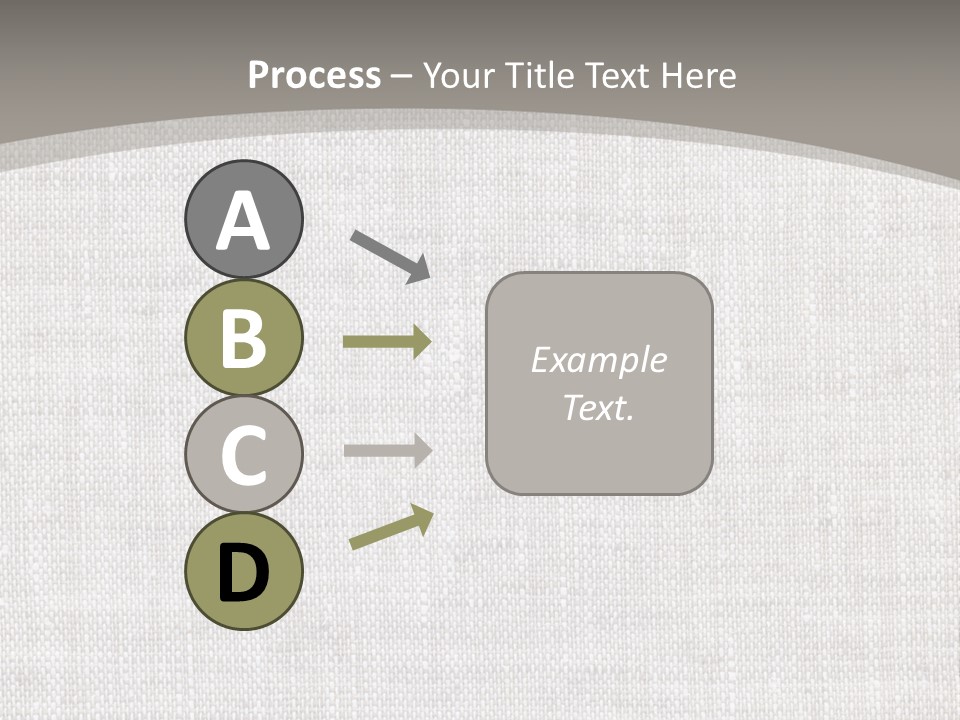 Process – Your Title Text Here

A

B

C

D

Example Text.